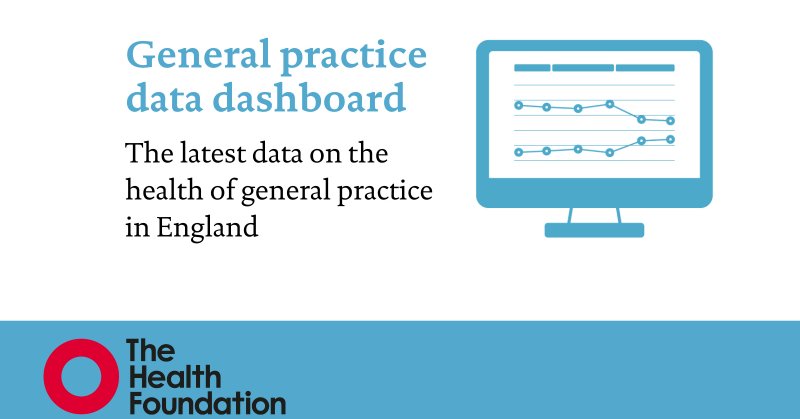 General practice data dashboard

The latest data on the health of general practice in England

The Health Foundation